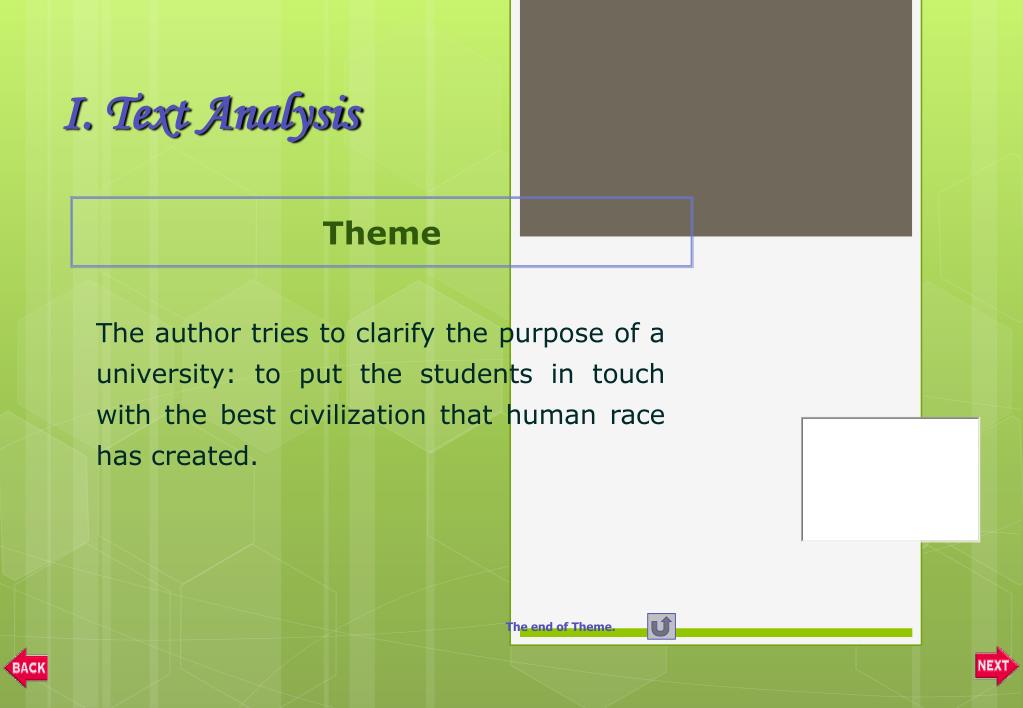 I. Text Analysis

Theme

The author tries to clarify the purpose of a university: to put the students in touch with the best civilization that human race has created.

The end of Theme.

BACK

NEXT